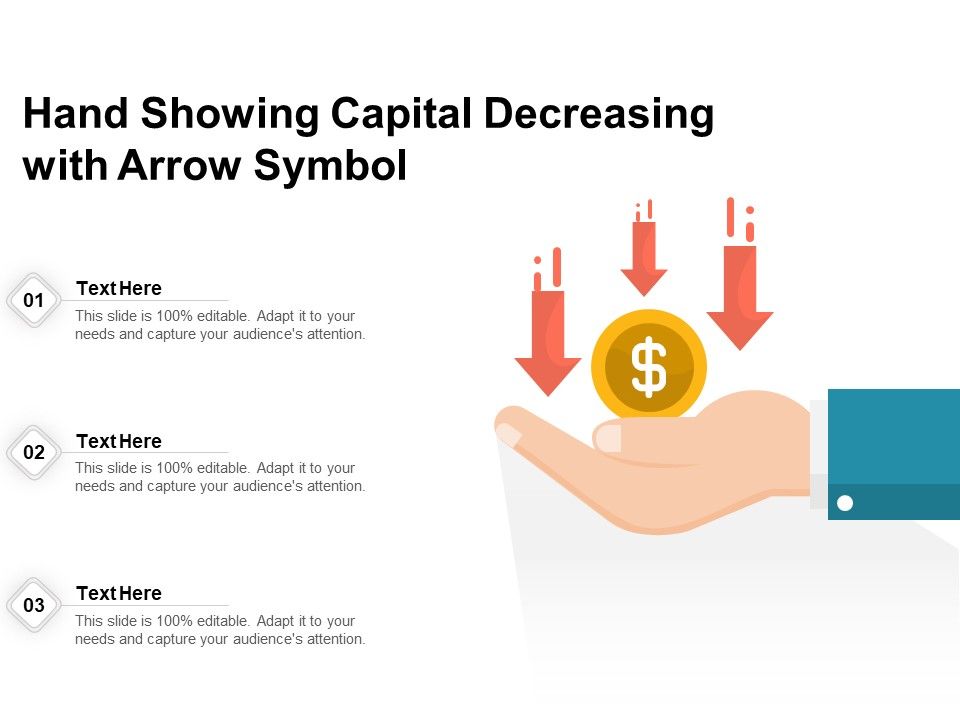 Hand Showing Capital Decreasing with Arrow Symbol

01

Text Here

This slide is 100% editable. Adapt it to your needs and capture your audience's attention.

02

Text Here

This slide is 100% editable. Adapt it to your needs and capture your audience's attention.

03

Text Here

This slide is 100% editable. Adapt it to your needs and capture your audience's attention.

$